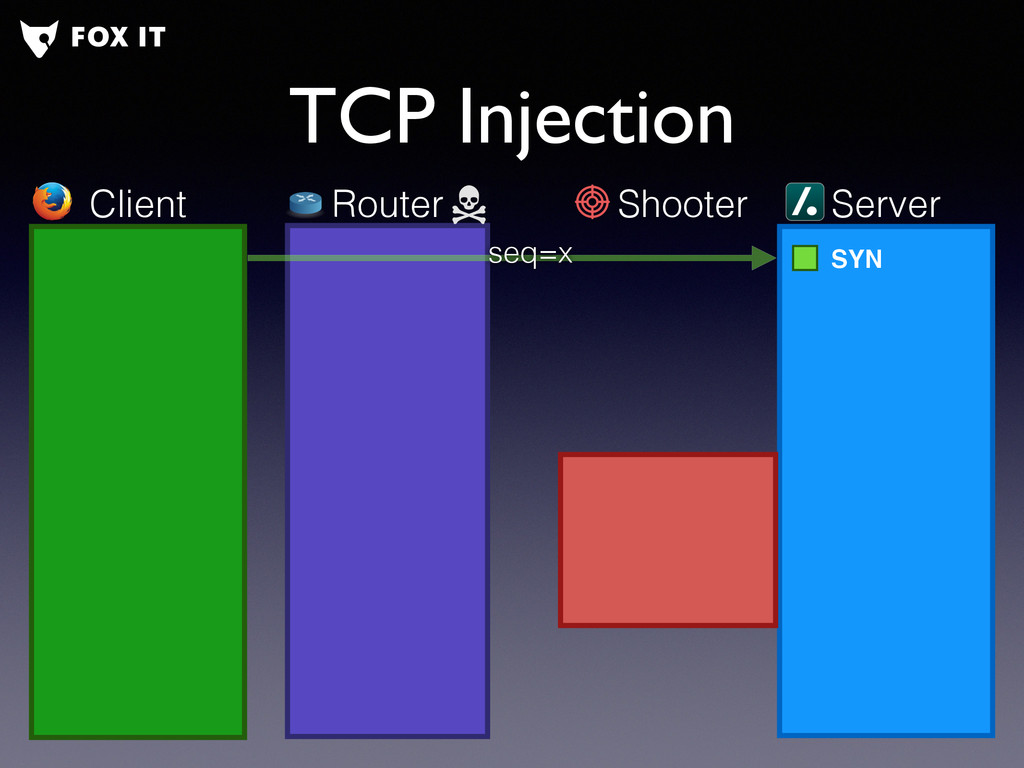 FOX IT

TCP Injection

Client

Router

Shooter

Server

seq=x

SYN